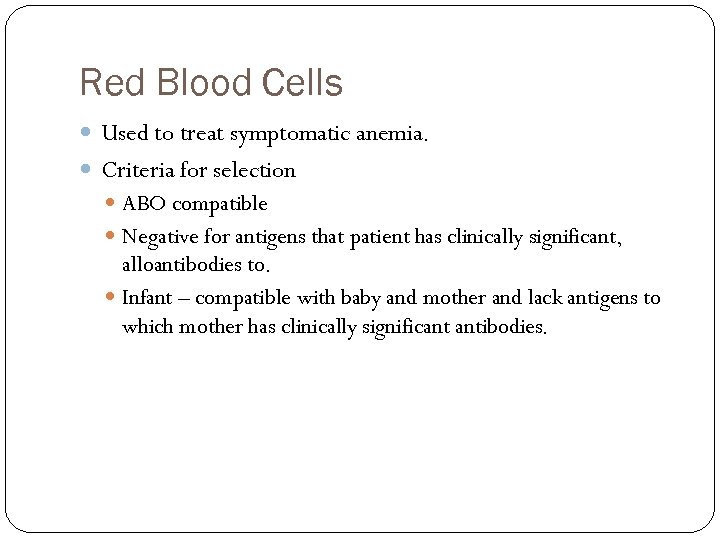 Red Blood Cells

- Used to treat symptomatic anemia.
- Criteria for selection
  - ABO compatible
  - Negative for antigens that patient has clinically significant, alloantibodies to.
  - Infant – compatible with baby and mother and lack antigens to which mother has clinically significant antibodies.